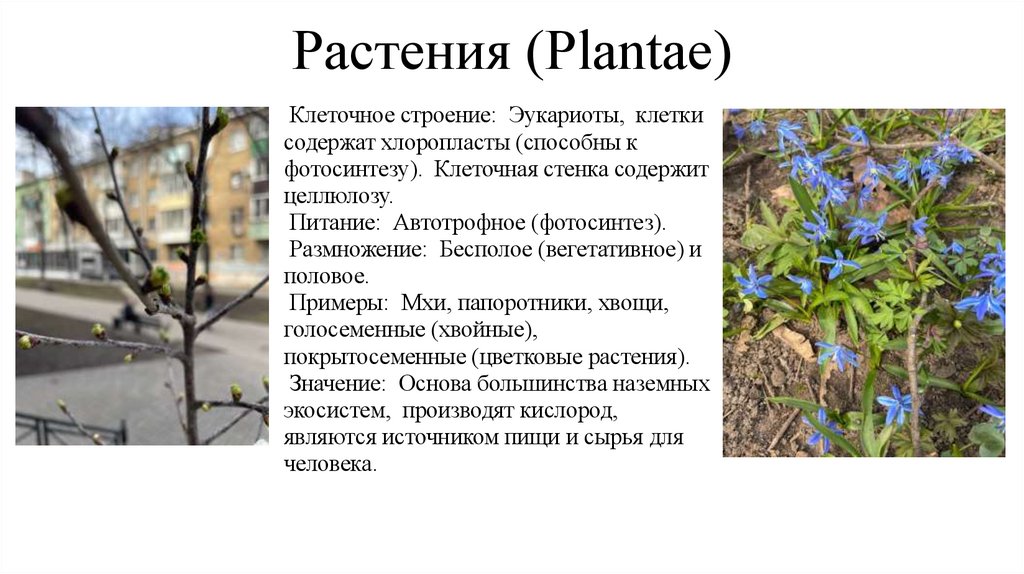 Растения (Plantae)

Клеточное строение: Эукариоты, клетки содержат хлоропласты (способны к фотосинтезу). Клеточная стенка содержит целлюлозу.
Питание: Автотрофное (фотосинтез).
Размножение: Бесполое (вегетативное) и половое.
Примеры: Мхи, папоротники, хвощи, голосеменные (хвойные), покрытосеменные (цветковые растения).
Значение: Основа большинства наземных экосистем, производят кислород, являются источником пищи и сырья для человека.